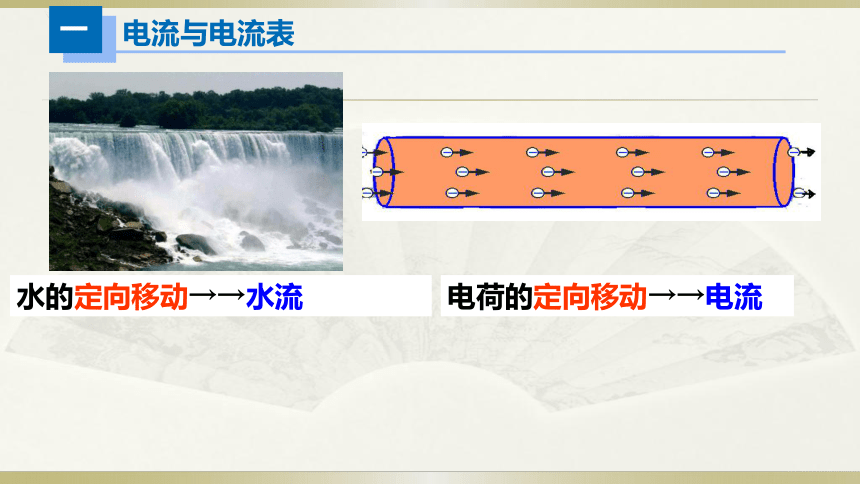 一 电流与电流表

水的定向移动→→水流

电荷的定向移动→→电流